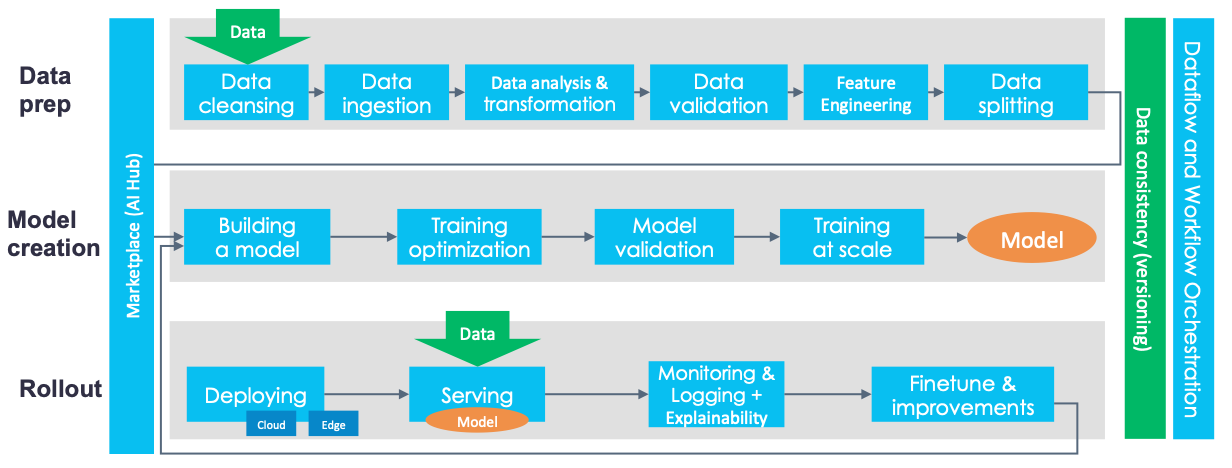 Data prep

Data

Data cleansing

Data ingestion

Data analysis & transformation

Data validation

Feature Engineering

Data splitting

Model creation

Building a model

Training optimization

Model validation

Training at scale

Model

Rollout

Data

Deploying

Cloud

Edge

Serving

Model

Monitoring & Logging + Explainability

Finetune & improvements

Marketplace (AI Hub)

Data consistency (versioning)

Dataflow and Workflow Orchestration